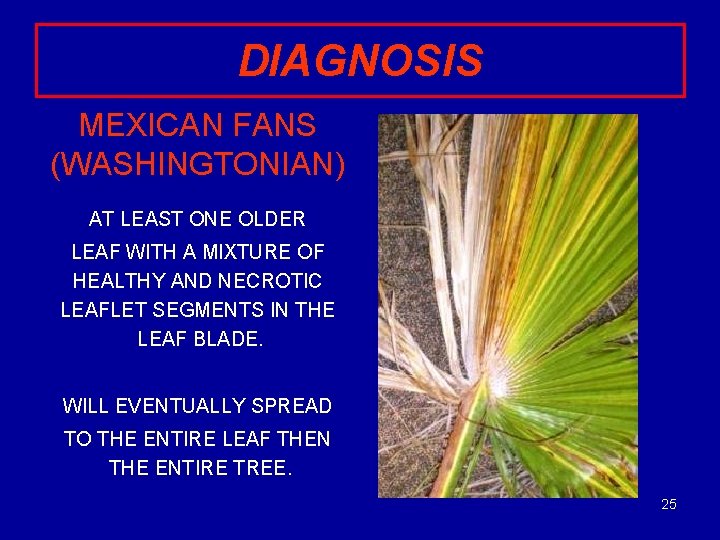 DIAGNOSIS

MEXICAN FANS (WASHINGTONIAN)

AT LEAST ONE OLDER LEAF WITH A MIXTURE OF HEALTHY AND NECROTIC LEAFLET SEGMENTS IN THE LEAF BLADE.

WILL EVENTUALLY SPREAD TO THE ENTIRE LEAF THEN THE ENTIRE TREE.

25